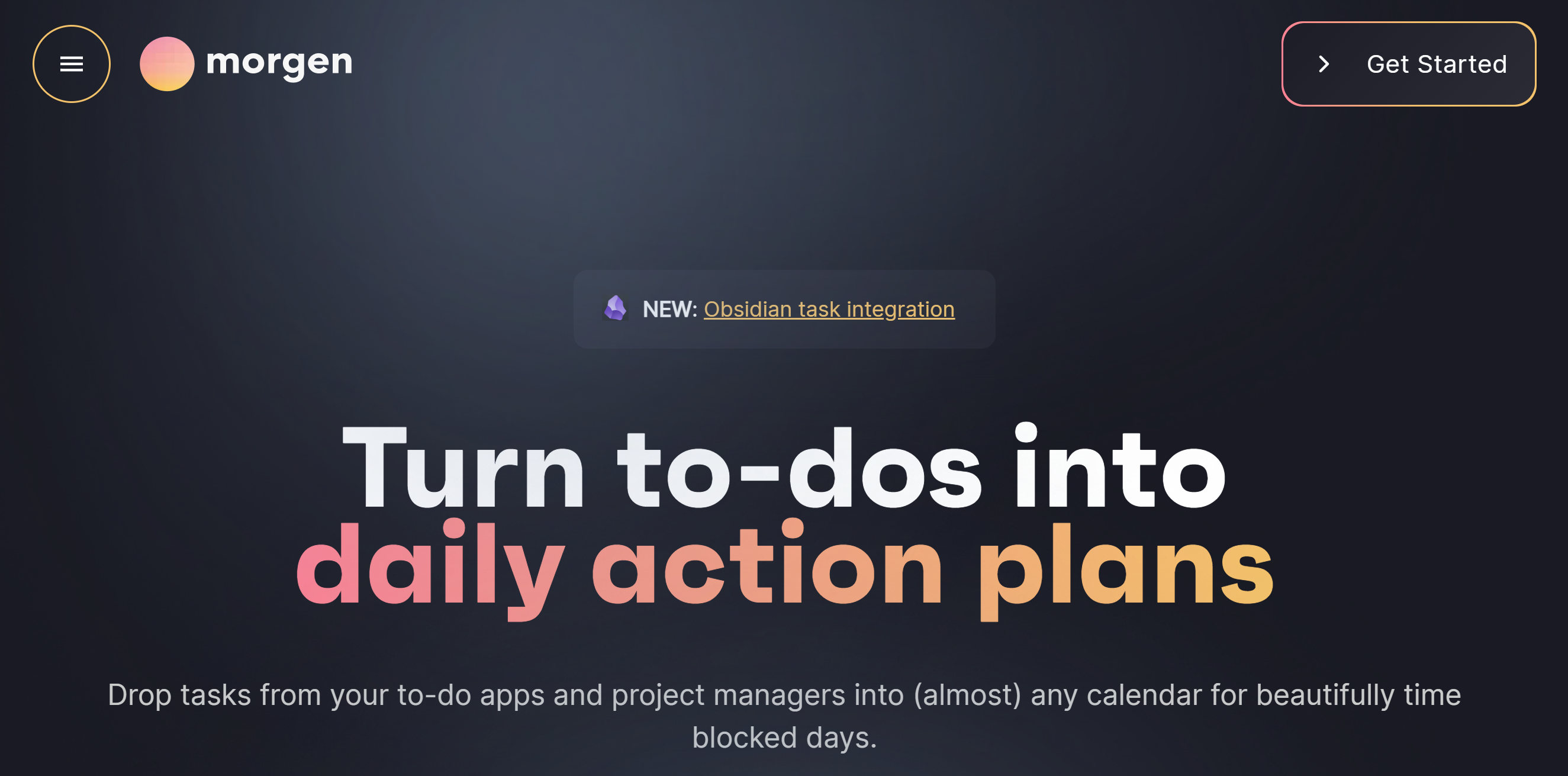 morgen

Get Started

NEW: Obsidian task integration

Turn to-dos into daily action plans

Drop tasks from your to-do apps and project managers into (almost) any calendar for beautifully time blocked days.